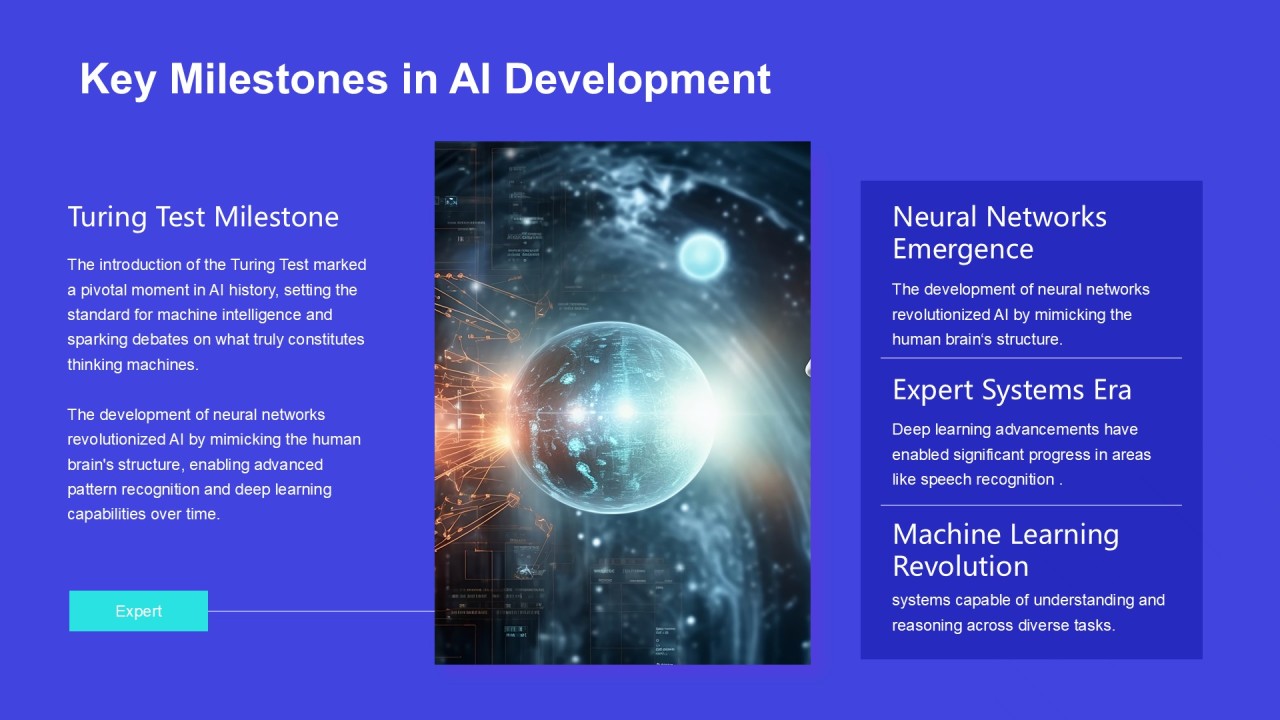 Key Milestones in AI Development

Turing Test Milestone

The introduction of the Turing Test marked a pivotal moment in AI history, setting the standard for machine intelligence and sparking debates on what truly constitutes thinking machines.

The development of neural networks revolutionized AI by mimicking the human brain's structure, enabling advanced pattern recognition and deep learning capabilities over time.

Expert

Neural Networks Emergence

The development of neural networks revolutionized AI by mimicking the human brain's structure.

Expert Systems Era

Deep learning advancements have enabled significant progress in areas like speech recognition .

Machine Learning Revolution

systems capable of understanding and reasoning across diverse tasks.